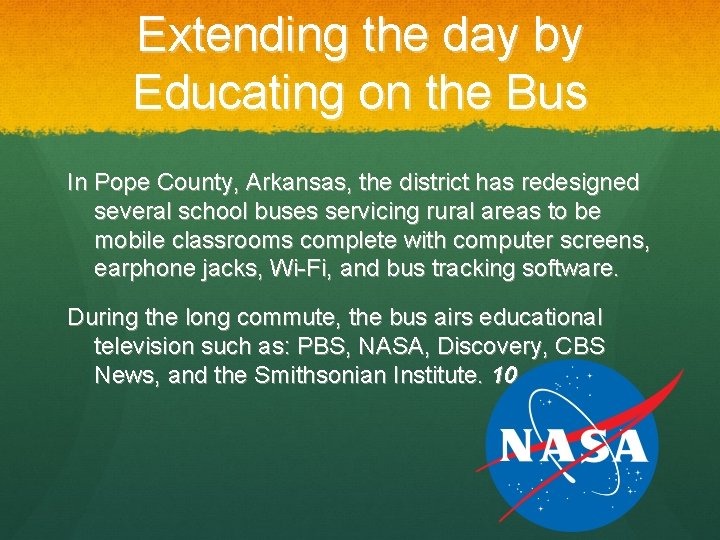 Extending the day by Educating on the Bus

In Pope County, Arkansas, the district has redesigned several school buses servicing rural areas to be mobile classrooms complete with computer screens, earphone jacks, Wi-Fi, and bus tracking software.

During the long commute, the bus airs educational television such as: PBS, NASA, Discovery, CBS News, and the Smithsonian Institute. 10

NASA